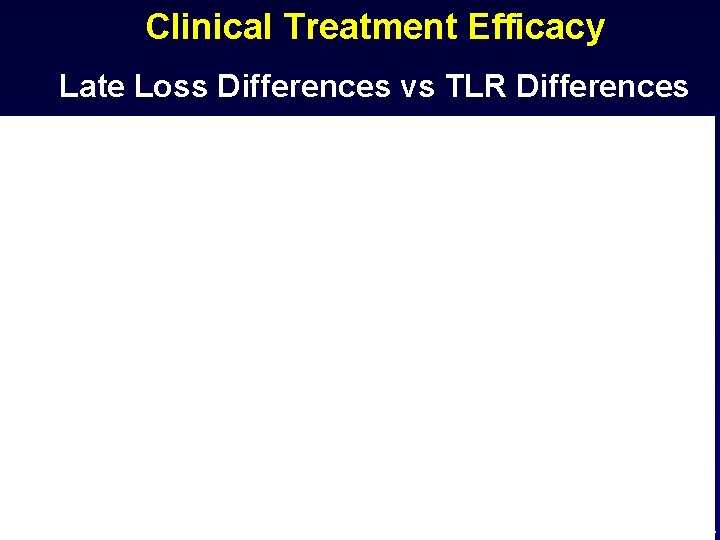 Clinical Treatment Efficacy

Late Loss Differences vs TLR Differences